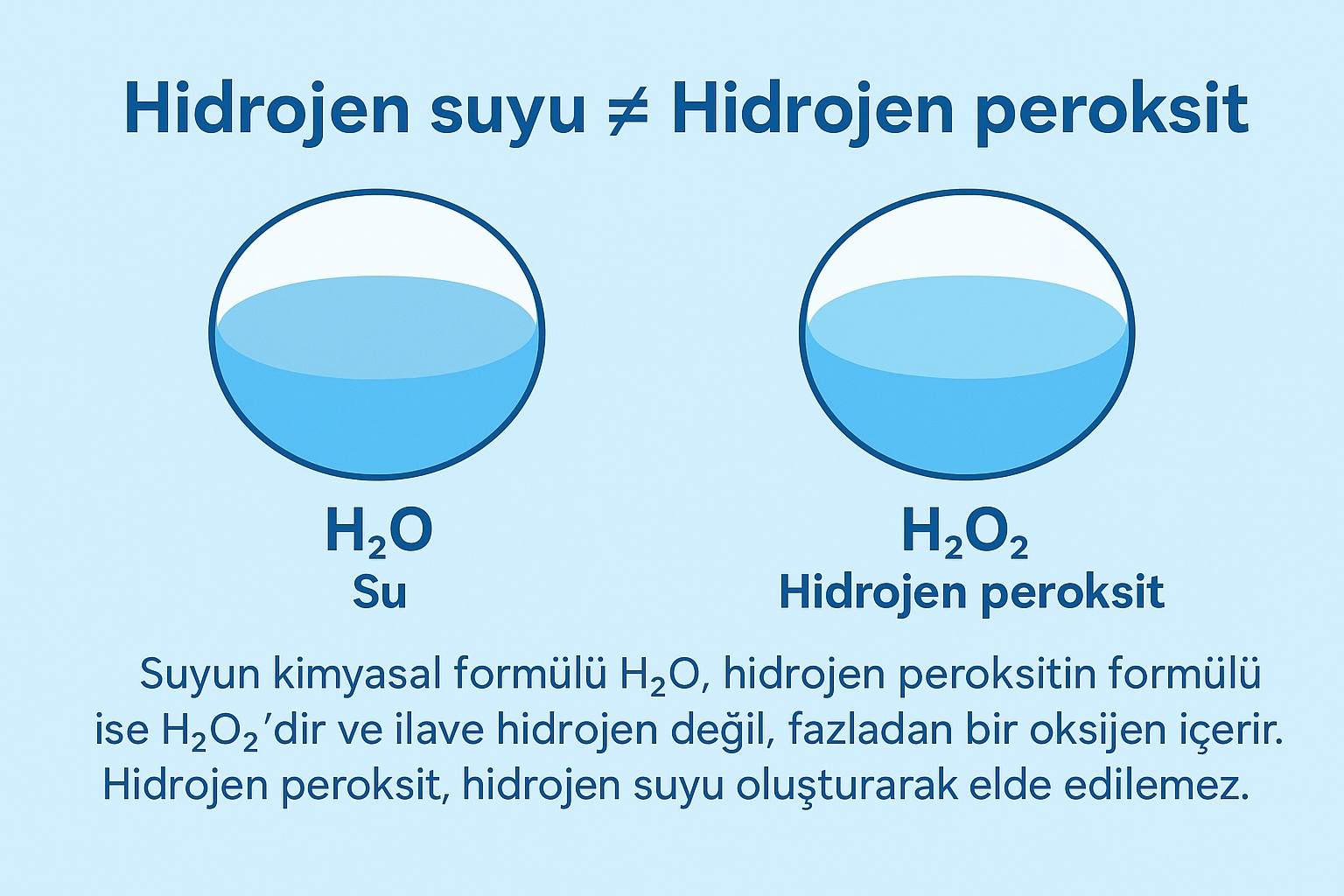 Hidrojen suyu ≠ Hidrojen peroksit

$H_2O$
Su

$H_2O_2$
Hidrojen peroksit

Suyun kimyasal formülü $H_2O$, hidrojen peroksitin formülü ise $H_2O_2$'dir ve ilave hidrojen değil, fazladan bir oksijen içerir. Hidrojen peroksit, hidrojen suyu oluşturarak elde edilemez.